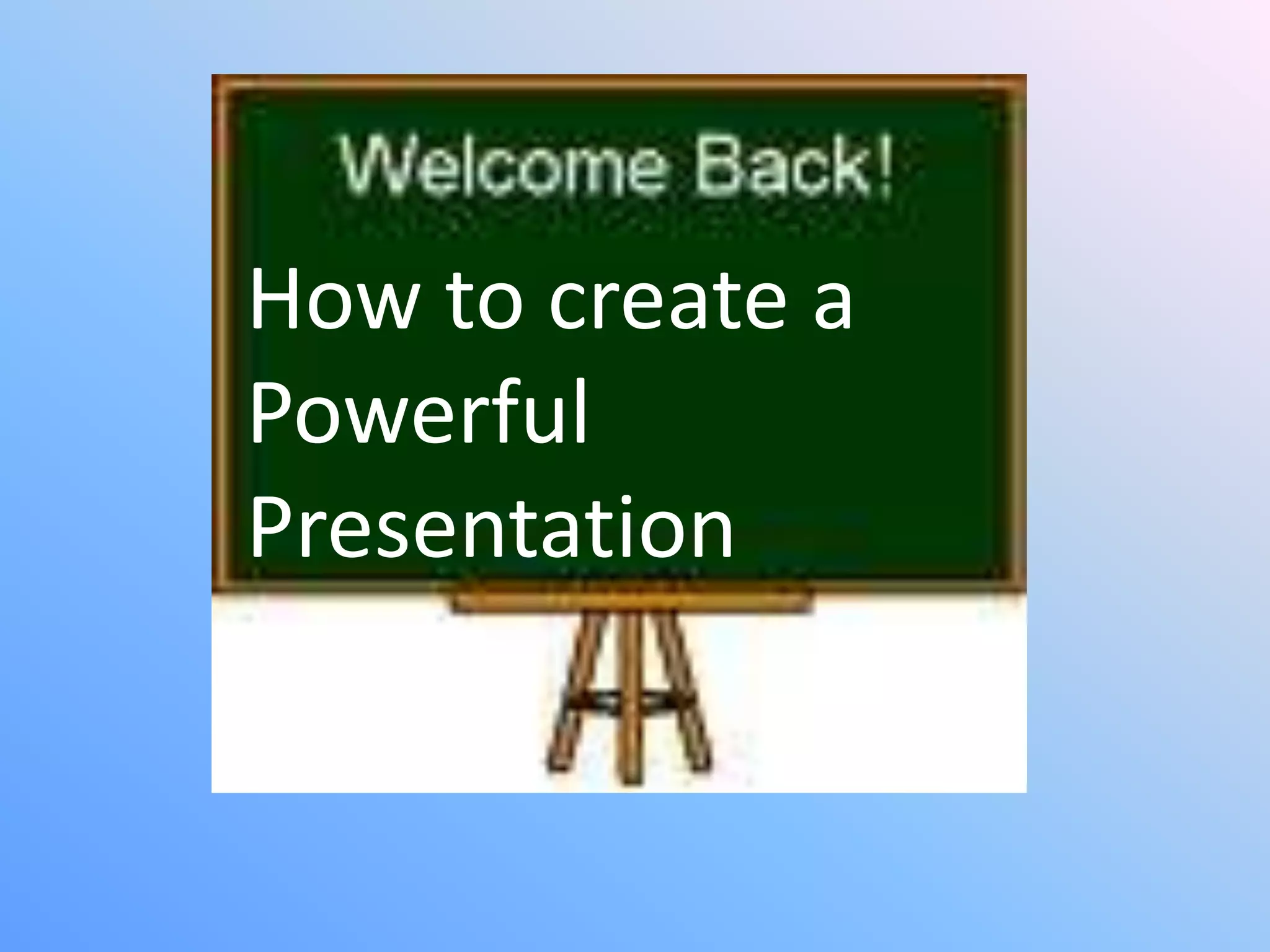 Welcome Back!

How to create a Powerful Presentation